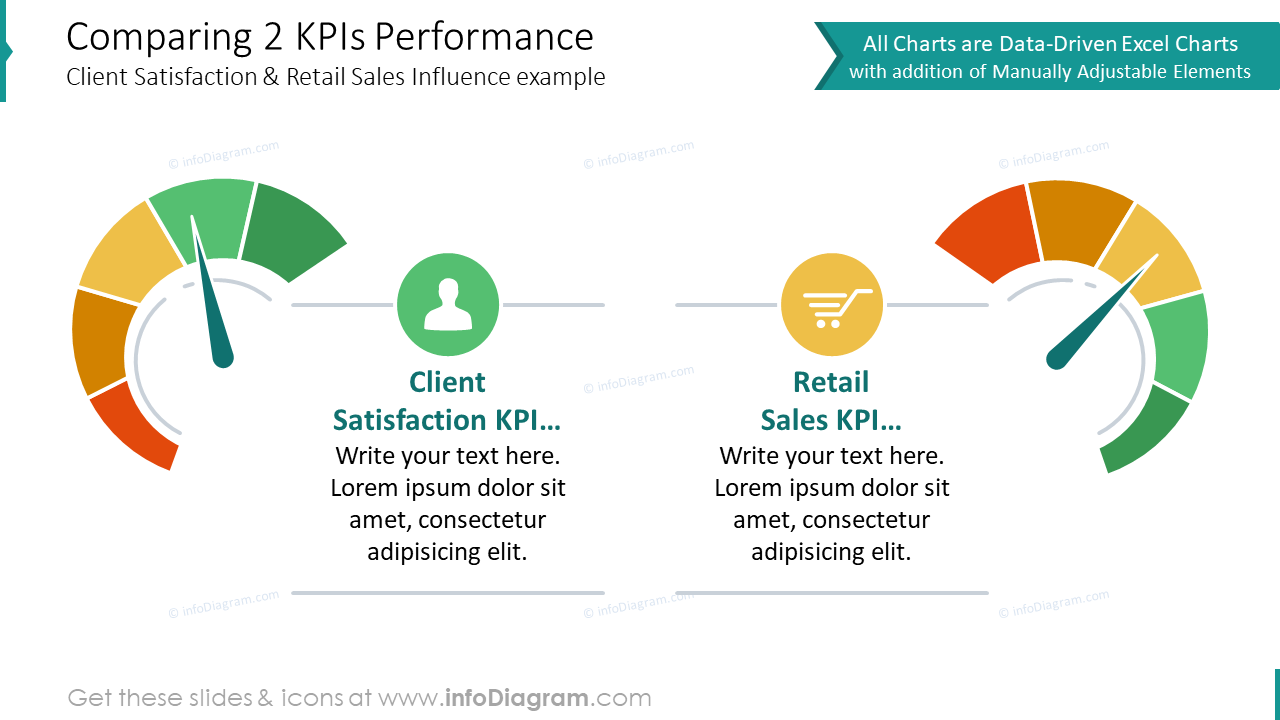 Comparing 2 KPIs Performance
Client Satisfaction & Retail Sales Influence example

All Charts are Data-Driven Excel Charts
with addition of Manually Adjustable Elements

© infoDiagram.com
© infoDiagram.com
© infoDiagram.com

Client Satisfaction KPI…
Write your text here. Lorem ipsum dolor sit amet, consectetur adipisicing elit.

© infoDiagram.com

Retail Sales KPI…
Write your text here. Lorem ipsum dolor sit amet, consectetur adipisicing elit.

© infoDiagram.com
© infoDiagram.com
© infoDiagram.com

Get these slides & icons at www.infoDiagram.com